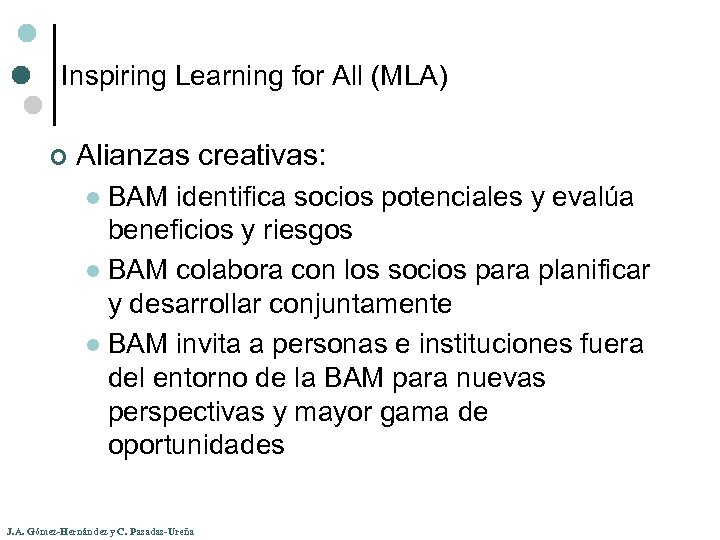 Inspiring Learning for All (MLA)

Alianzas creativas:

BAM identifica socios potenciales y evalúa beneficios y riesgos

BAM colabora con los socios para planificar y desarrollar conjuntamente

BAM invita a personas e instituciones fuera del entorno de la BAM para nuevas perspectivas y mayor gama de oportunidades

J.A. Gómez-Hernández y C. Pasadas-Ureña